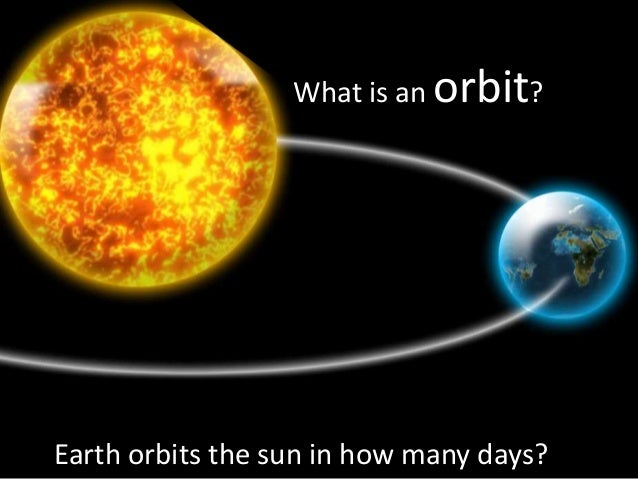 What is an orbit?

Earth orbits the sun in how many days?